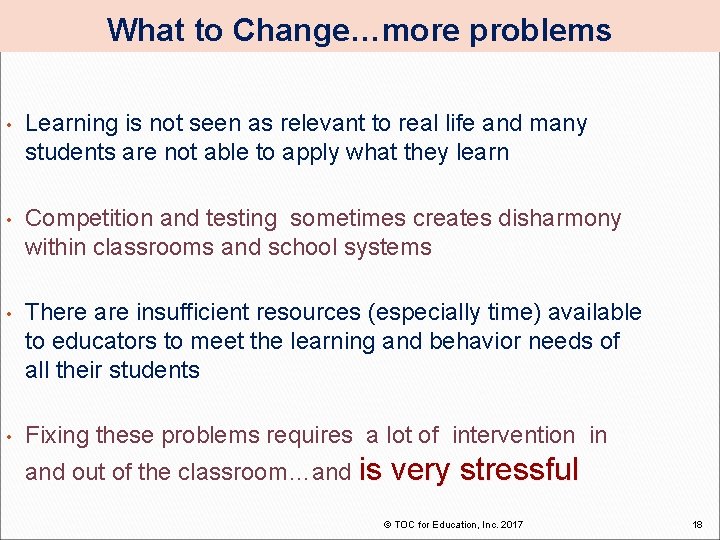 What to Change…more problems

• Learning is not seen as relevant to real life and many students are not able to apply what they learn

• Competition and testing sometimes creates disharmony within classrooms and school systems

• There are insufficient resources (especially time) available to educators to meet the learning and behavior needs of all their students

• Fixing these problems requires a lot of intervention in and out of the classroom…and is very stressful

© TOC for Education, Inc. 2017

18